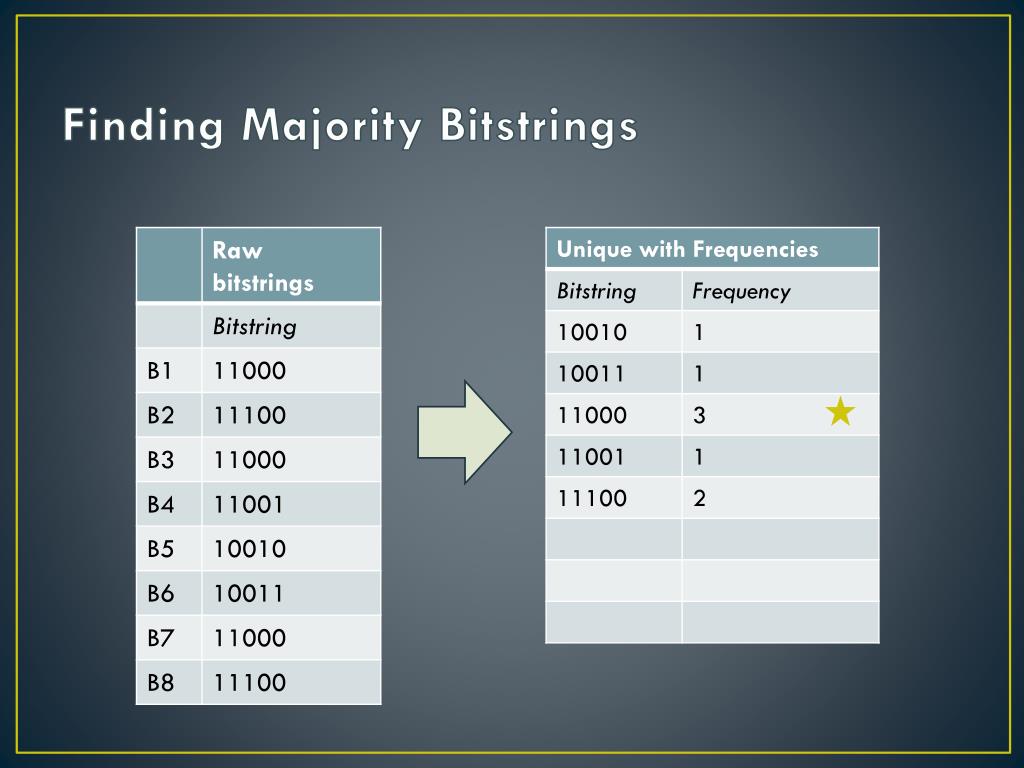 Finding Majority Bitstrings

| | Raw bitstrings |
|---|---|
| | Bitstring |
| B1 | 11000 |
| B2 | 11100 |
| B3 | 11000 |
| B4 | 11001 |
| B5 | 10010 |
| B6 | 10011 |
| B7 | 11000 |
| B8 | 11100 |

| Unique with Frequencies | |
|---|---|
| Bitstring | Frequency |
| 10010 | 1 |
| 10011 | 1 |
| 11000 | 3 |
| 11001 | 1 |
| 11100 | 2 |
| | |
| | |
| | |